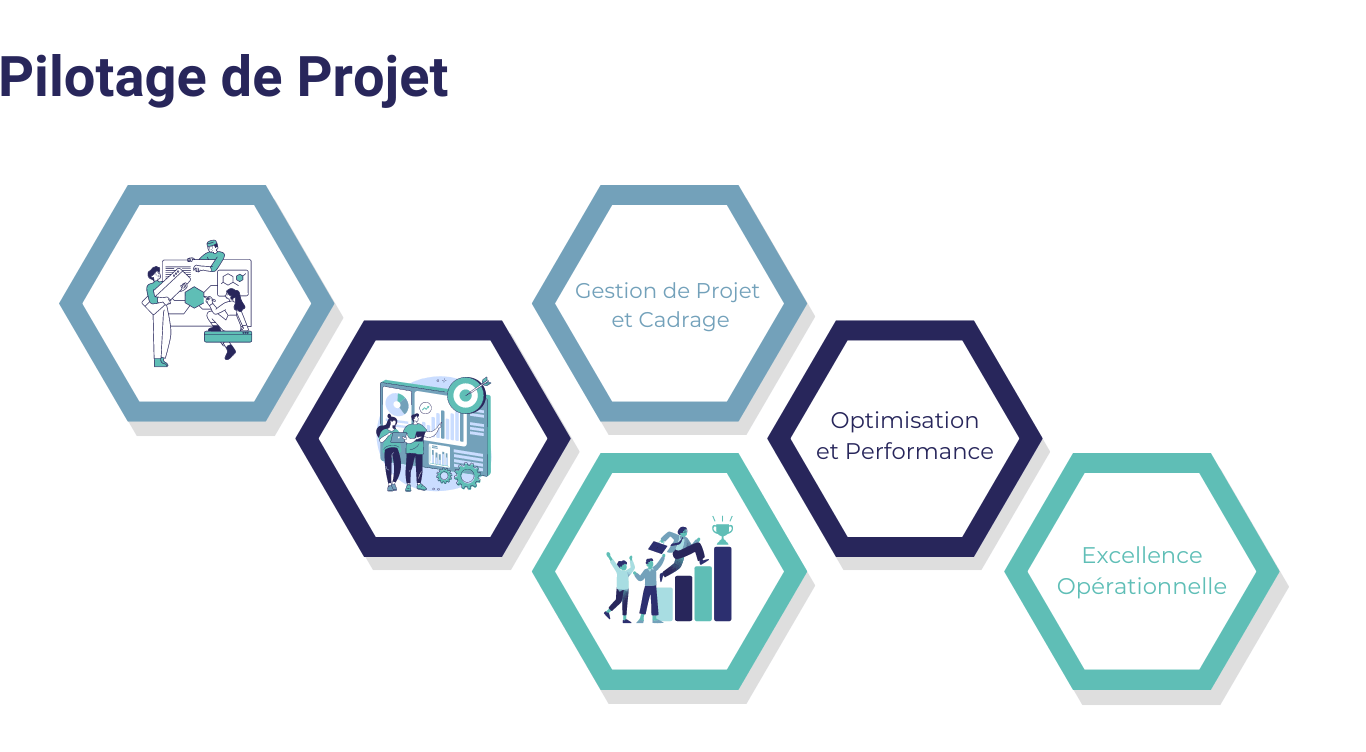 Pilotage de Projet

Gestion de Projet
et Cadrage

Optimisation
et Performance

Excellence
Opérationnelle